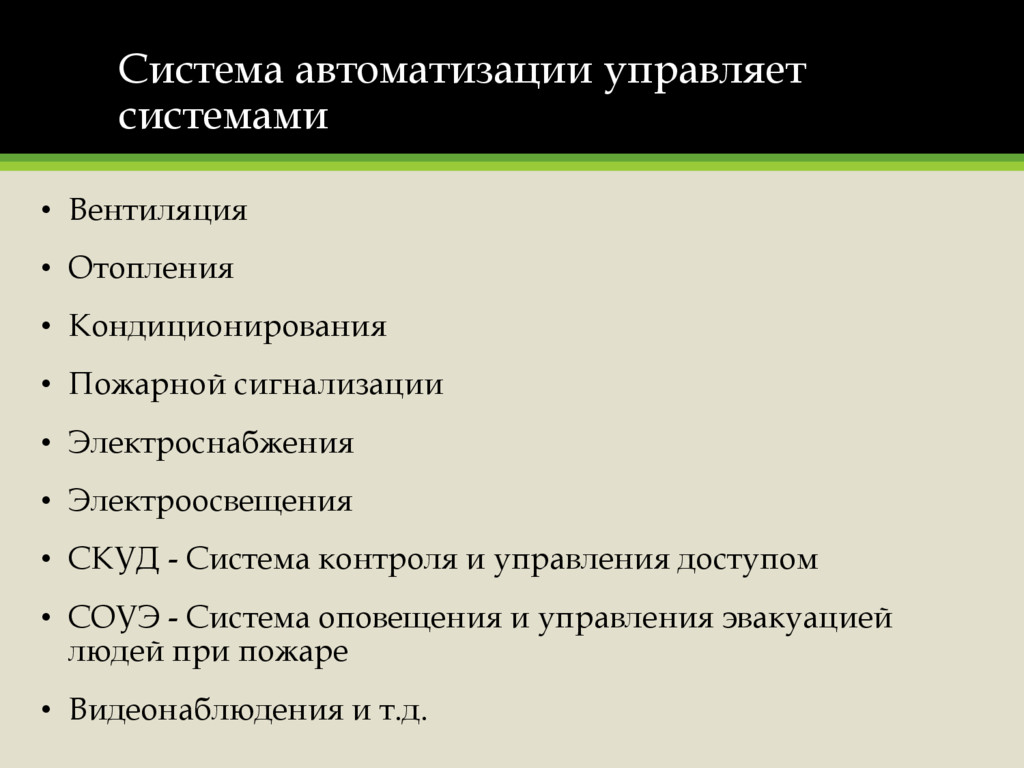 Система автоматизации управляет системами

• Вентиляция
• Отопления
• Кондиционирования
• Пожарной сигнализации
• Электроснабжения
• Электроосвещения
• СКУД - Система контроля и управления доступом
• СОУЭ - Система оповещения и управления эвакуацией людей при пожаре
• Видеонаблюдения и т.д.